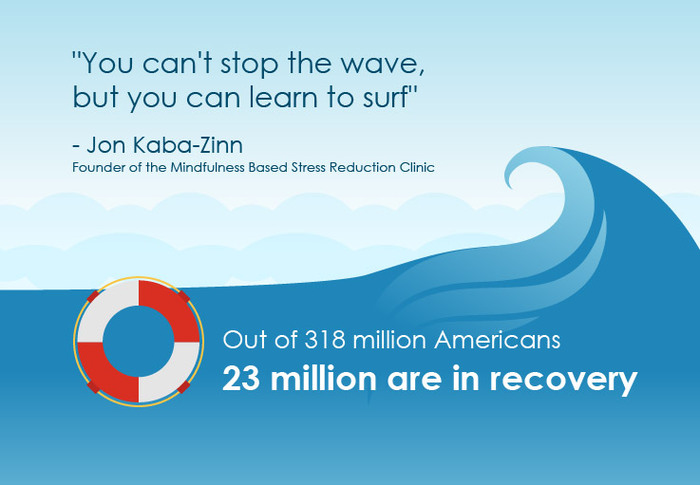 "You can't stop the wave, but you can learn to surf"

- Jon Kaba-Zinn
Founder of the Mindfulness Based Stress Reduction Clinic

Out of 318 million Americans
23 million are in recovery